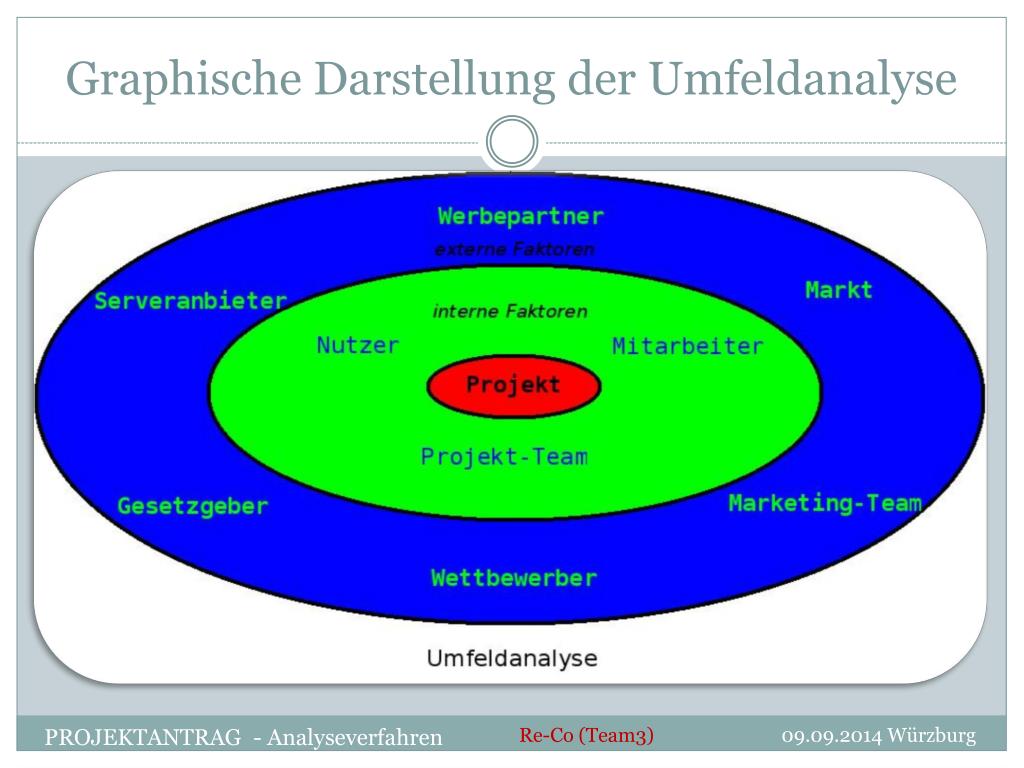 Graphische Darstellung der Umfeldanalyse

Werbepartner

externe Faktoren

Serveranbieter

Markt

interne Faktoren

Nutzer

Mitarbeiter

Projekt

Projekt-Team

Gesetzgeber

Marketing-Team

Wettbewerber

Umfeldanalyse

PROJEKTANTRAG - Analyseverfahren

Re-Co (Team3)

09.09.2014 Würzburg